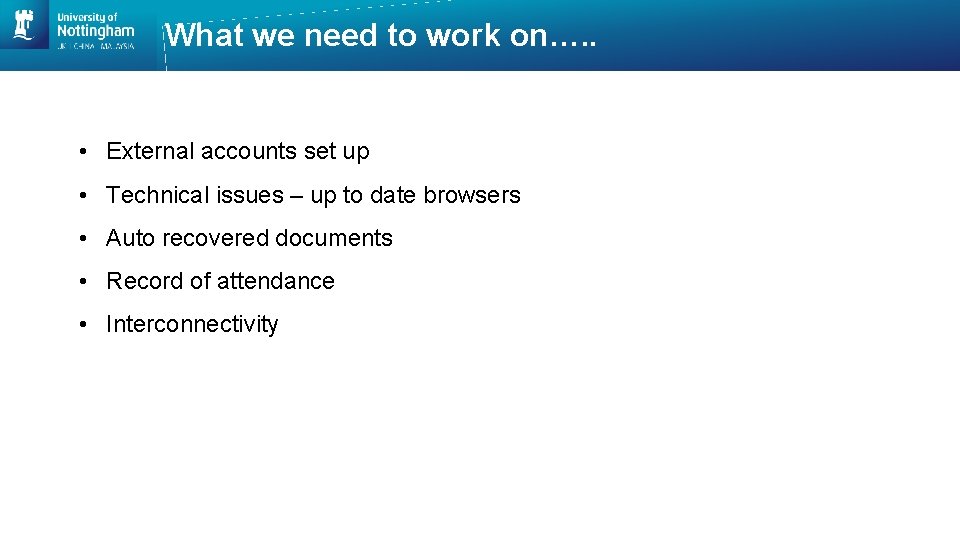 University of Nottingham
UK | CHINA | MALAYSIA

What we need to work on…..

• External accounts set up
• Technical issues – up to date browsers
• Auto recovered documents
• Record of attendance
• Interconnectivity